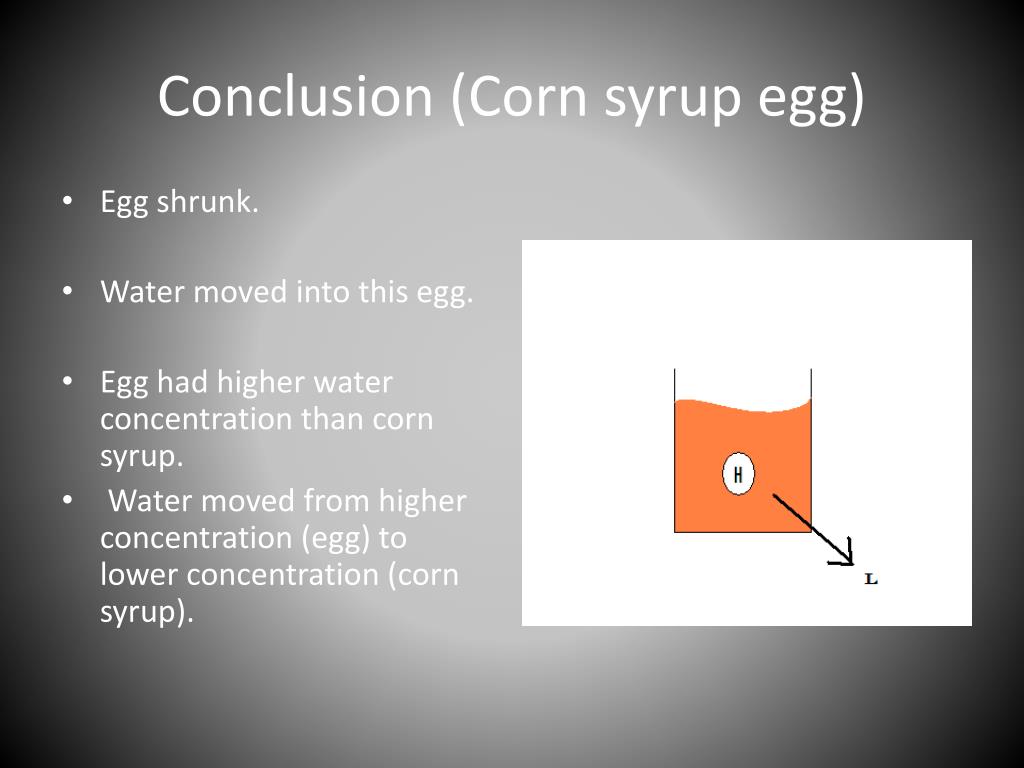 Conclusion (Corn syrup egg)

• Egg shrunk.

• Water moved into this egg.

• Egg had higher water concentration than corn syrup.

• Water moved from higher concentration (egg) to lower concentration (corn syrup).

H

L